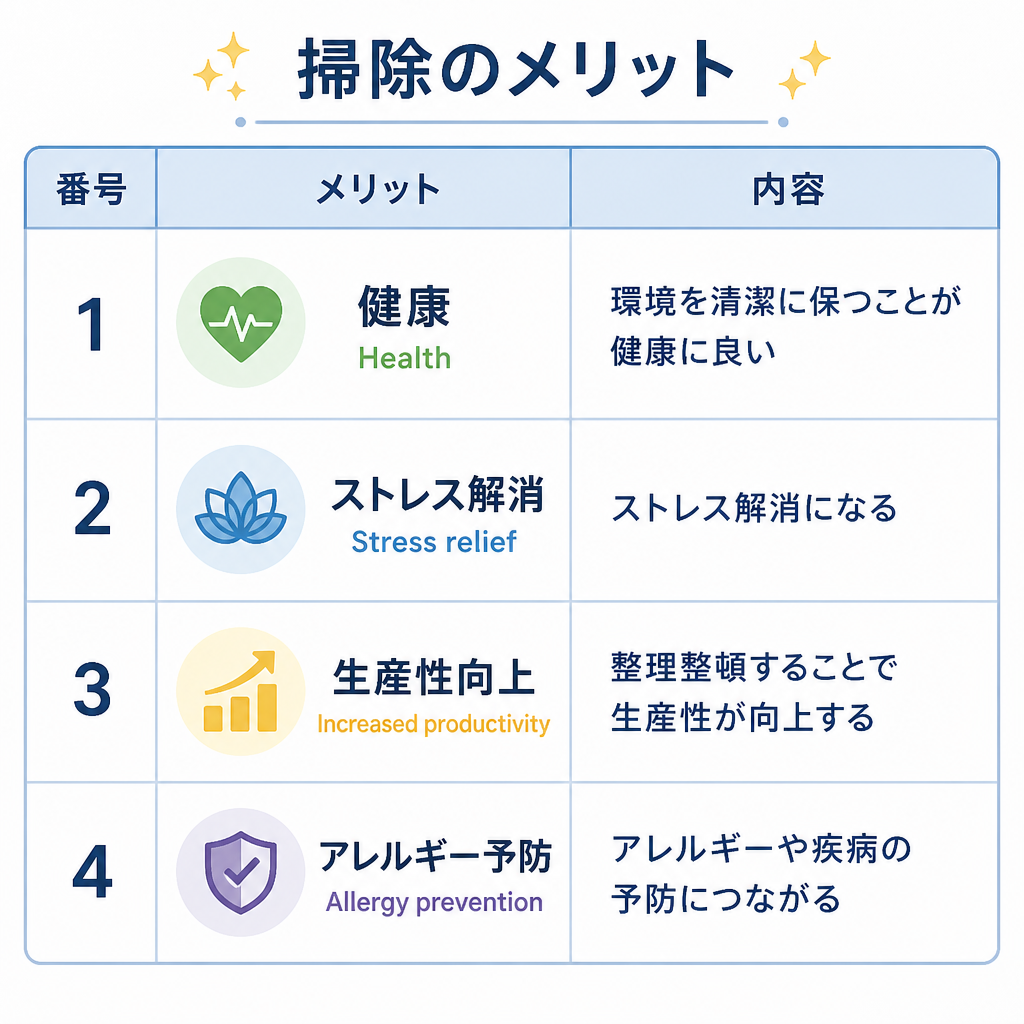 掃除のメリット

| 番号 | メリット | 内容 |
|---|---|---|
| 1 | 健康 Health | 環境を清潔に保つことが健康に良い |
| 2 | ストレス解消 Stress relief | ストレス解消になる |
| 3 | 生産性向上 Increased productivity | 整理整頓することで生産性が向上する |
| 4 | アレルギー予防 Allergy prevention | アレルギーや疾病の予防につながる |